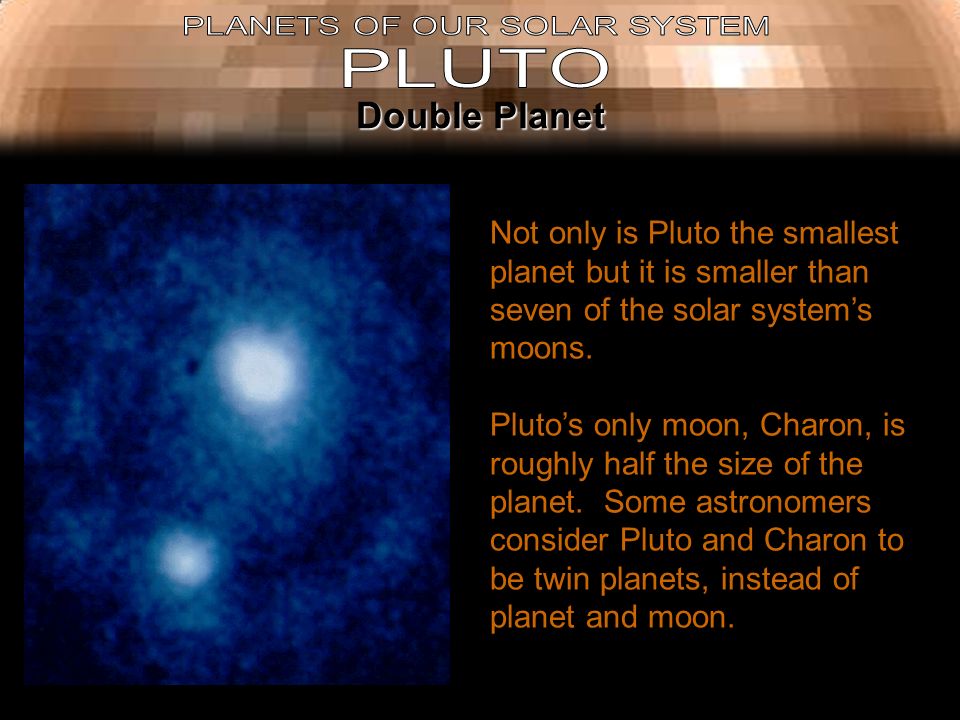 PLANETS OF OUR SOLAR SYSTEM
PLUTO
Double Planet

Not only is Pluto the smallest planet but it is smaller than seven of the solar system's moons.

Pluto's only moon, Charon, is roughly half the size of the planet. Some astronomers consider Pluto and Charon to be twin planets, instead of planet and moon.